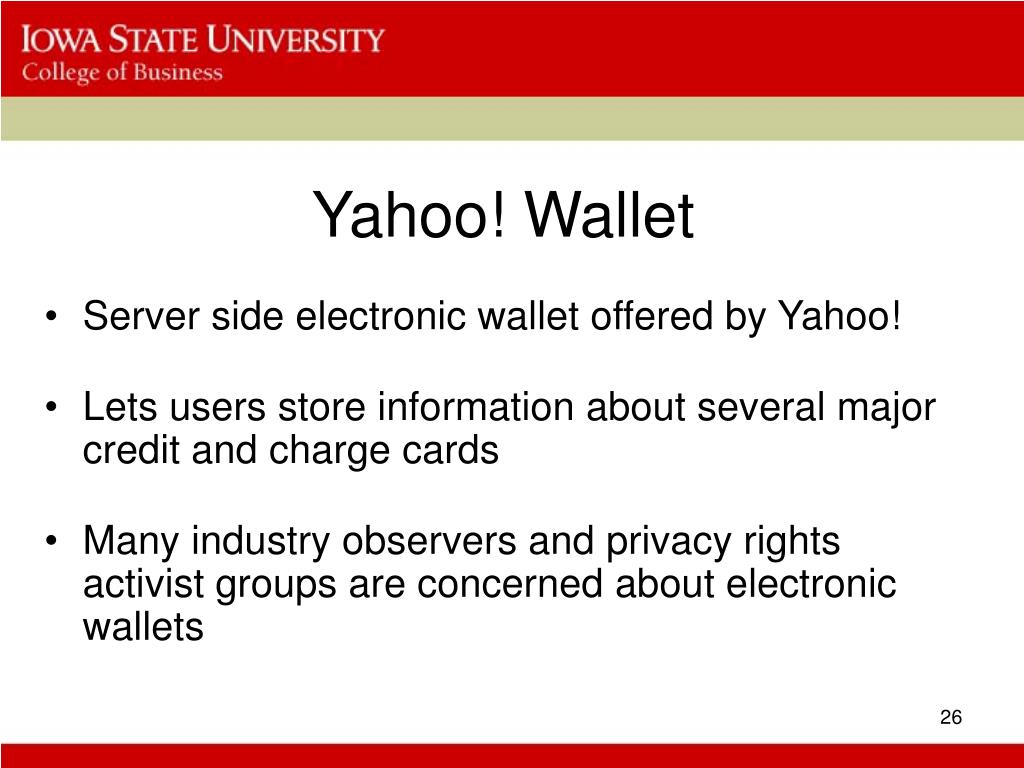 IOWA STATE UNIVERSITY
College of Business

Yahoo! Wallet

• Server side electronic wallet offered by Yahoo!

• Lets users store information about several major credit and charge cards

• Many industry observers and privacy rights activist groups are concerned about electronic wallets

26